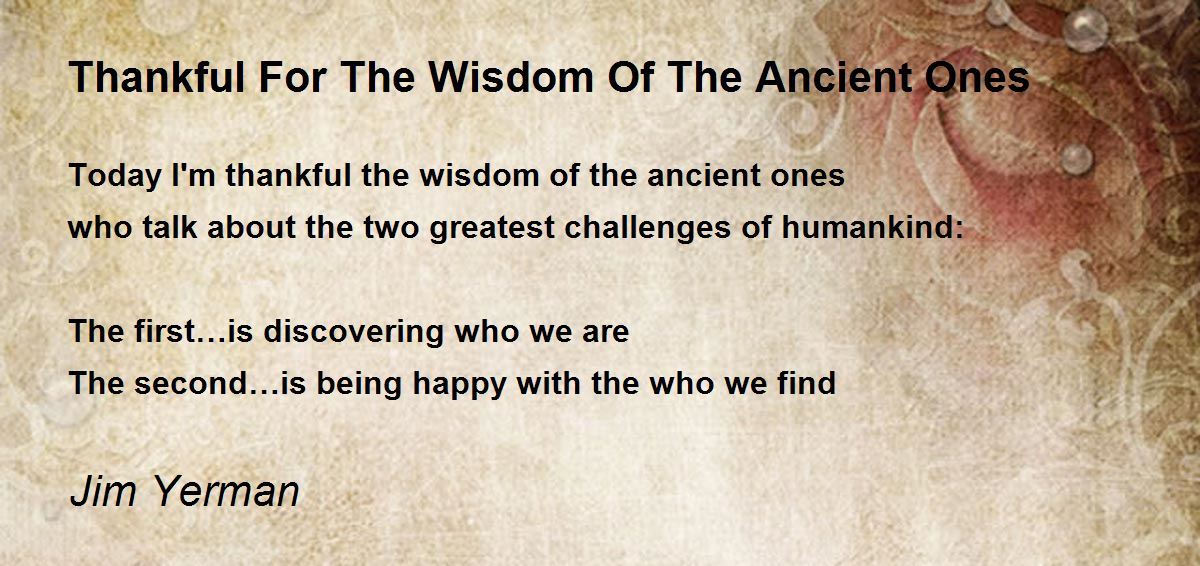 Thankful For The Wisdom Of The Ancient Ones

Today I'm thankful the wisdom of the ancient ones
who talk about the two greatest challenges of humankind:

The first…is discovering who we are
The second…is being happy with the who we find

Jim Yerman